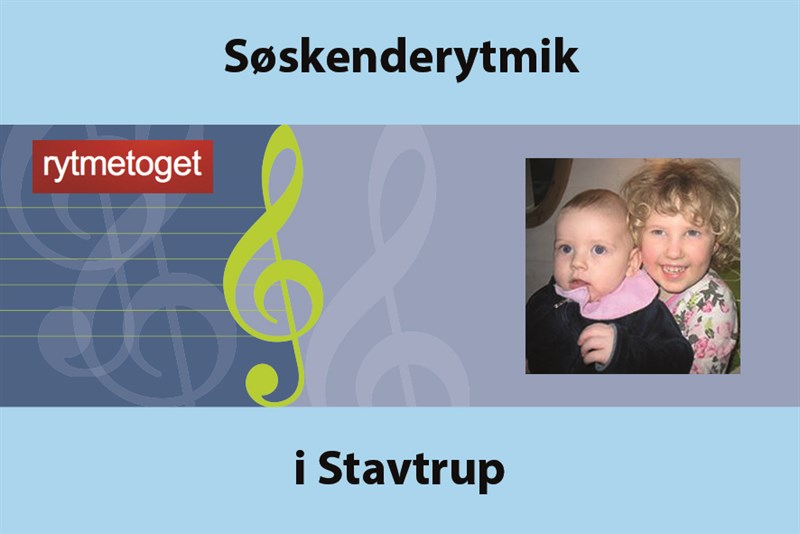 Søskenderytmik

rytmetoget

i Stavtrup